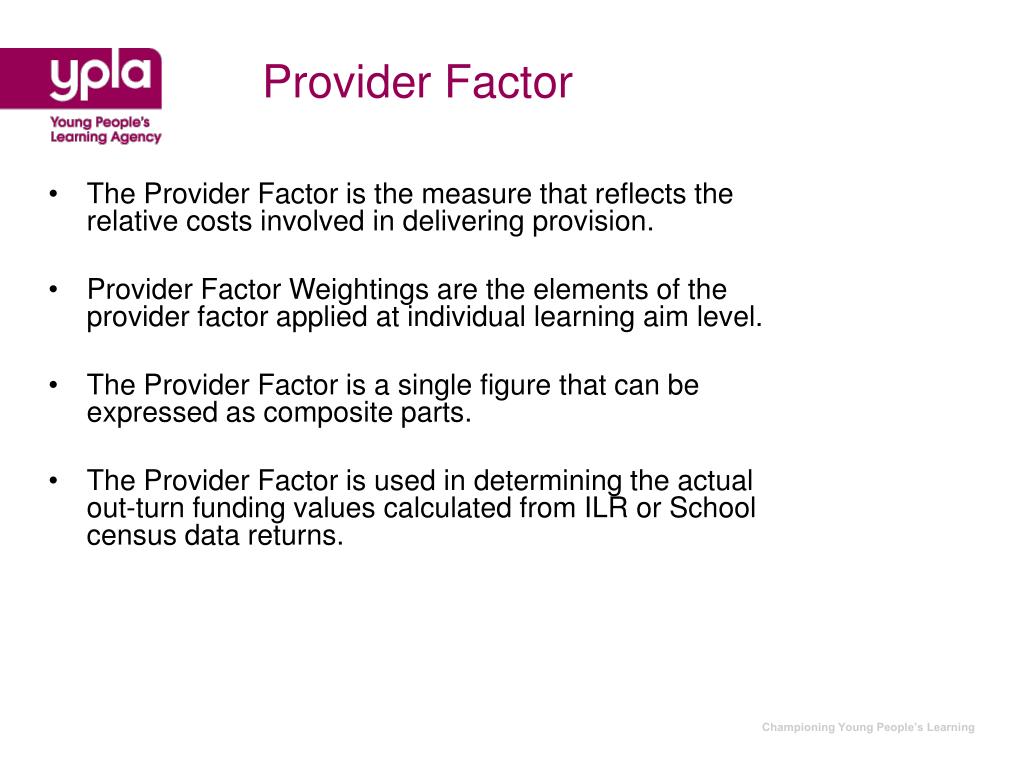 ypla
Young People's Learning Agency

Provider Factor

• The Provider Factor is the measure that reflects the relative costs involved in delivering provision.

• Provider Factor Weightings are the elements of the provider factor applied at individual learning aim level.

• The Provider Factor is a single figure that can be expressed as composite parts.

• The Provider Factor is used in determining the actual out-turn funding values calculated from ILR or School census data returns.

Championing Young People's Learning